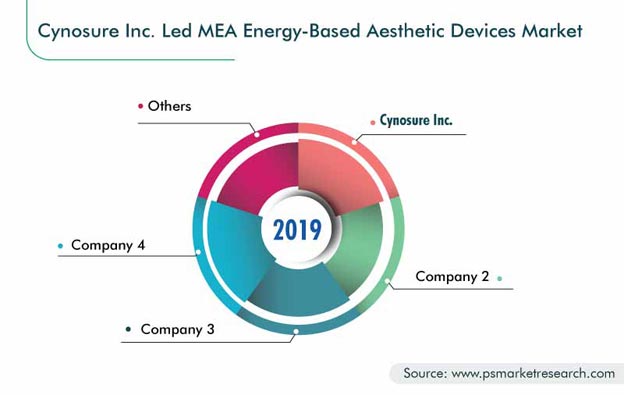 Cynosure Inc. Led MEA Energy-Based Aesthetic Devices Market

Others

Cynosure Inc.

2019

Company 4

Company 2

Company 3

Source: www.psmarketresearch.com